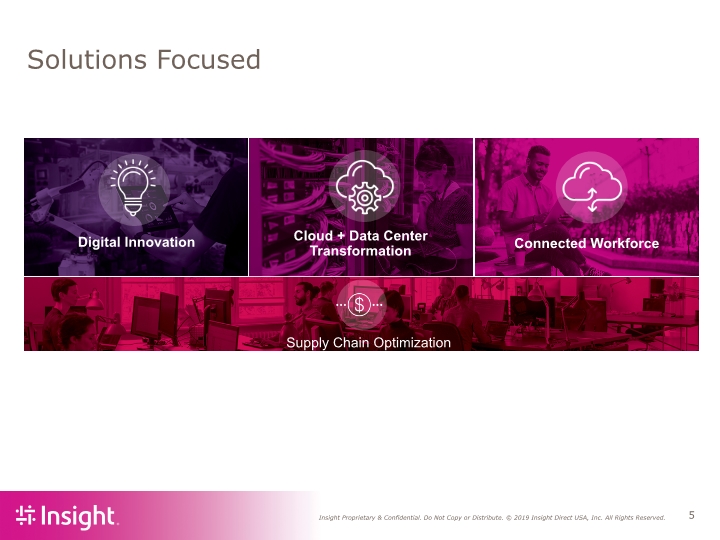 Solutions Focused

Digital Innovation

Cloud + Data Center Transformation

Connected Workforce

$

Supply Chain Optimization

Insight.

Insight Proprietary & Confidential. Do Not Copy or Distribute. © 2019 Insight Direct USA, Inc. All Rights Reserved.

5